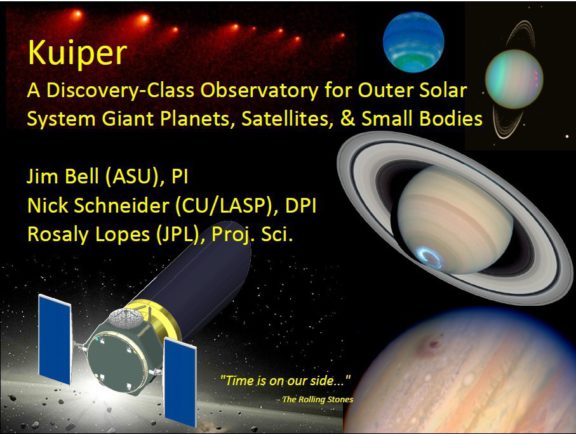 Kuiper
A Discovery-Class Observatory for Outer Solar System Giant Planets, Satellites, & Small Bodies

Jim Bell (ASU), PI
Nick Schneider (CU/LASP), DPI
Rosaly Lopes (JPL), Proj. Sci.

"Time is on our side..."
- The Rolling Stones